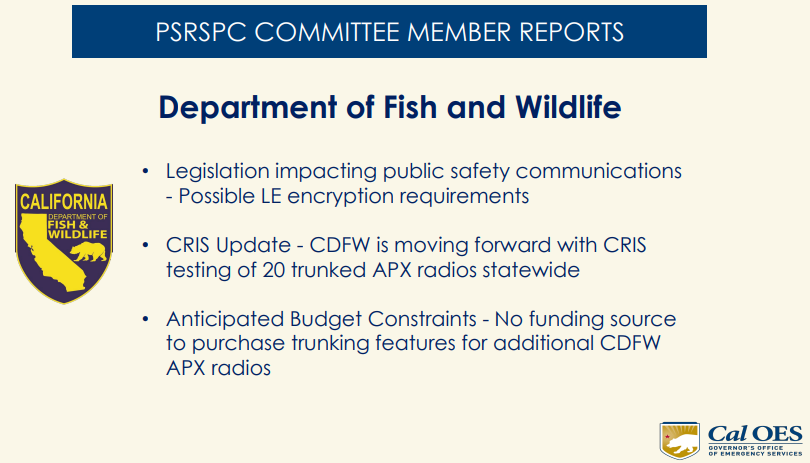 PSRSPC COMMITTEE MEMBER REPORTS

Department of Fish and Wildlife

CALIFORNIA
DEPARTMENT OF
FISH & WILDLIFE

• Legislation impacting public safety communications - Possible LE encryption requirements

• CRIS Update - CDFW is moving forward with CRIS testing of 20 trunked APX radios statewide

• Anticipated Budget Constraints - No funding source to purchase trunking features for additional CDFW APX radios

Cal OES
GOVERNOR'S OFFICE OF EMERGENCY SERVICES